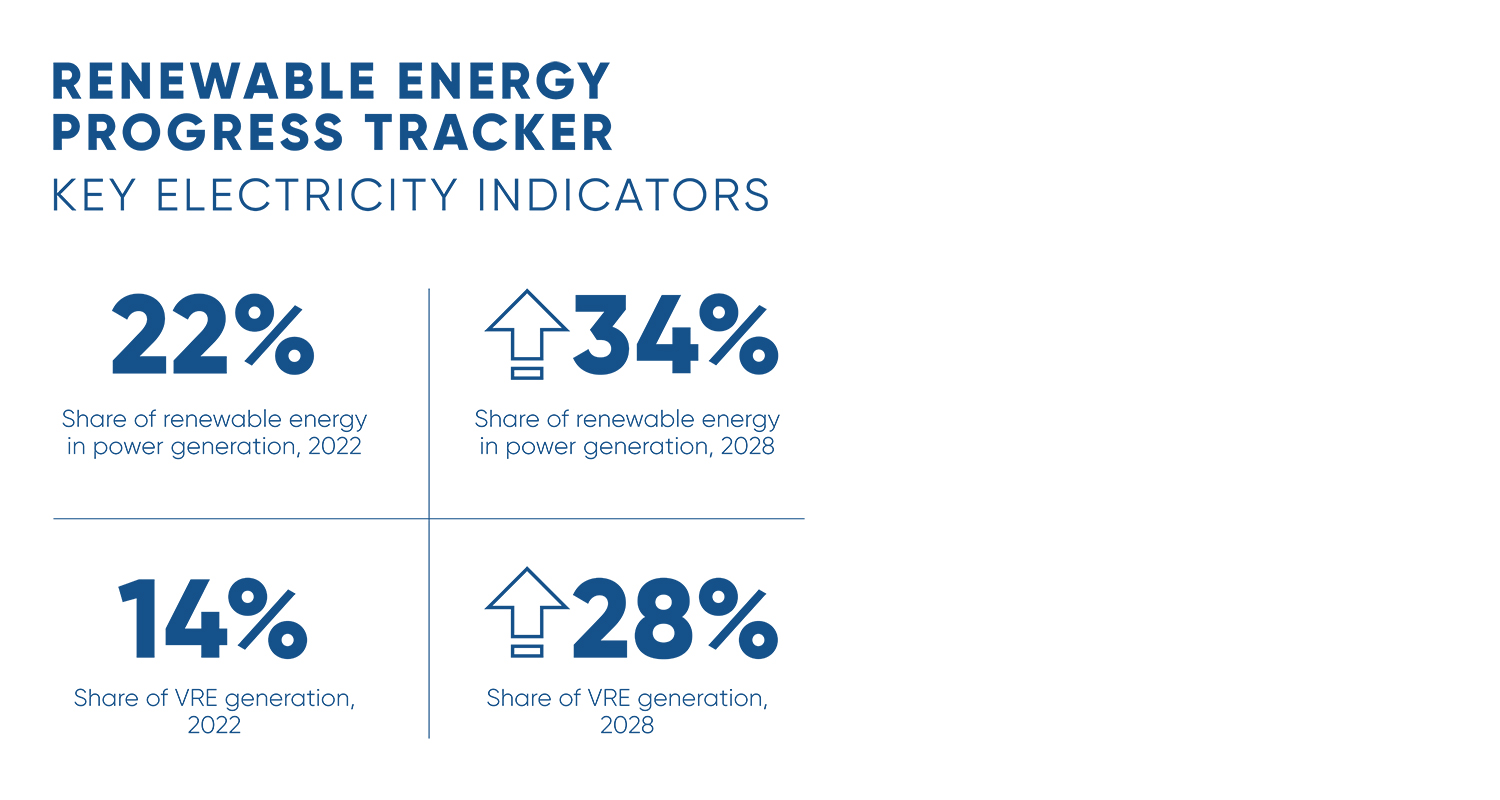 RENEWABLE ENERGY PROGRESS TRACKER
KEY ELECTRICITY INDICATORS

22%
Share of renewable energy in power generation, 2022

34%
Share of renewable energy in power generation, 2028

14%
Share of VRE generation, 2022

28%
Share of VRE generation, 2028